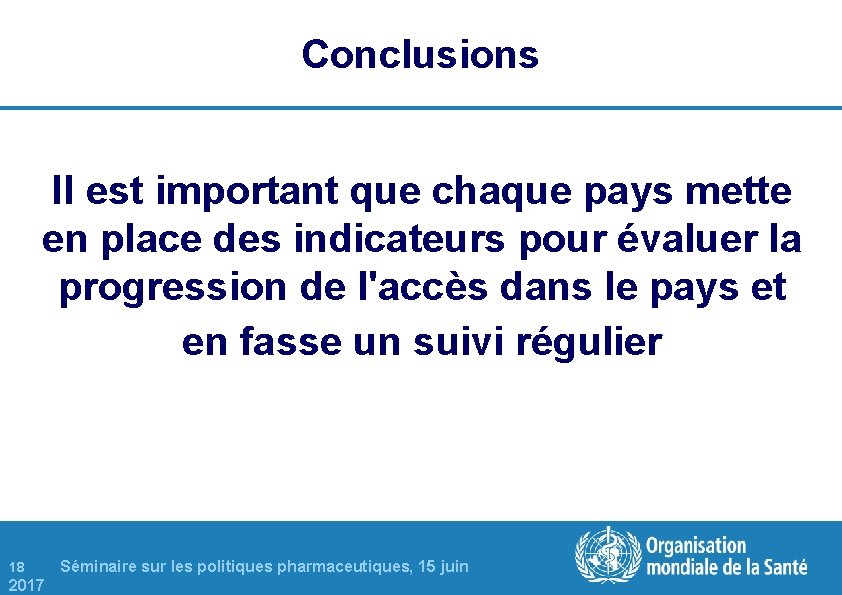 Conclusions

Il est important que chaque pays mette en place des indicateurs pour évaluer la progression de l'accès dans le pays et en fasse un suivi régulier

18 Séminaire sur les politiques pharmaceutiques, 15 juin 2017

Organisation mondiale de la Santé